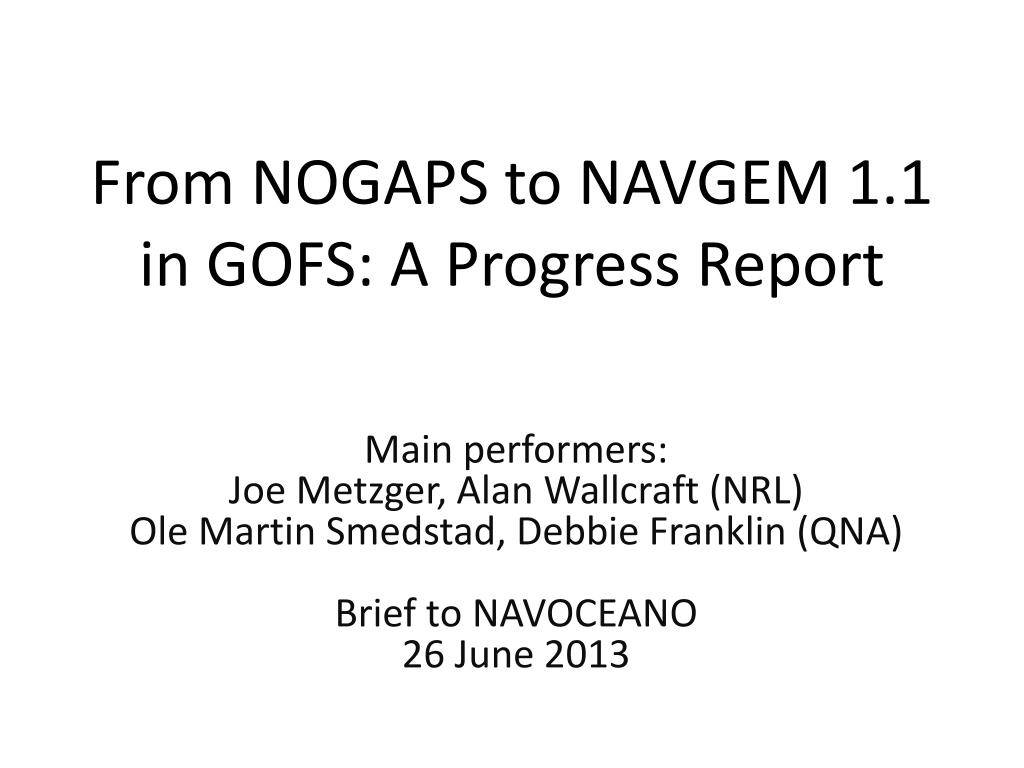 From NOGAPS to NAVGEM 1.1 in GOFS: A Progress Report

Main performers:
Joe Metzger, Alan Wallcraft (NRL)
Ole Martin Smedstad, Debbie Franklin (QNA)

Brief to NAVOCEANO
26 June 2013